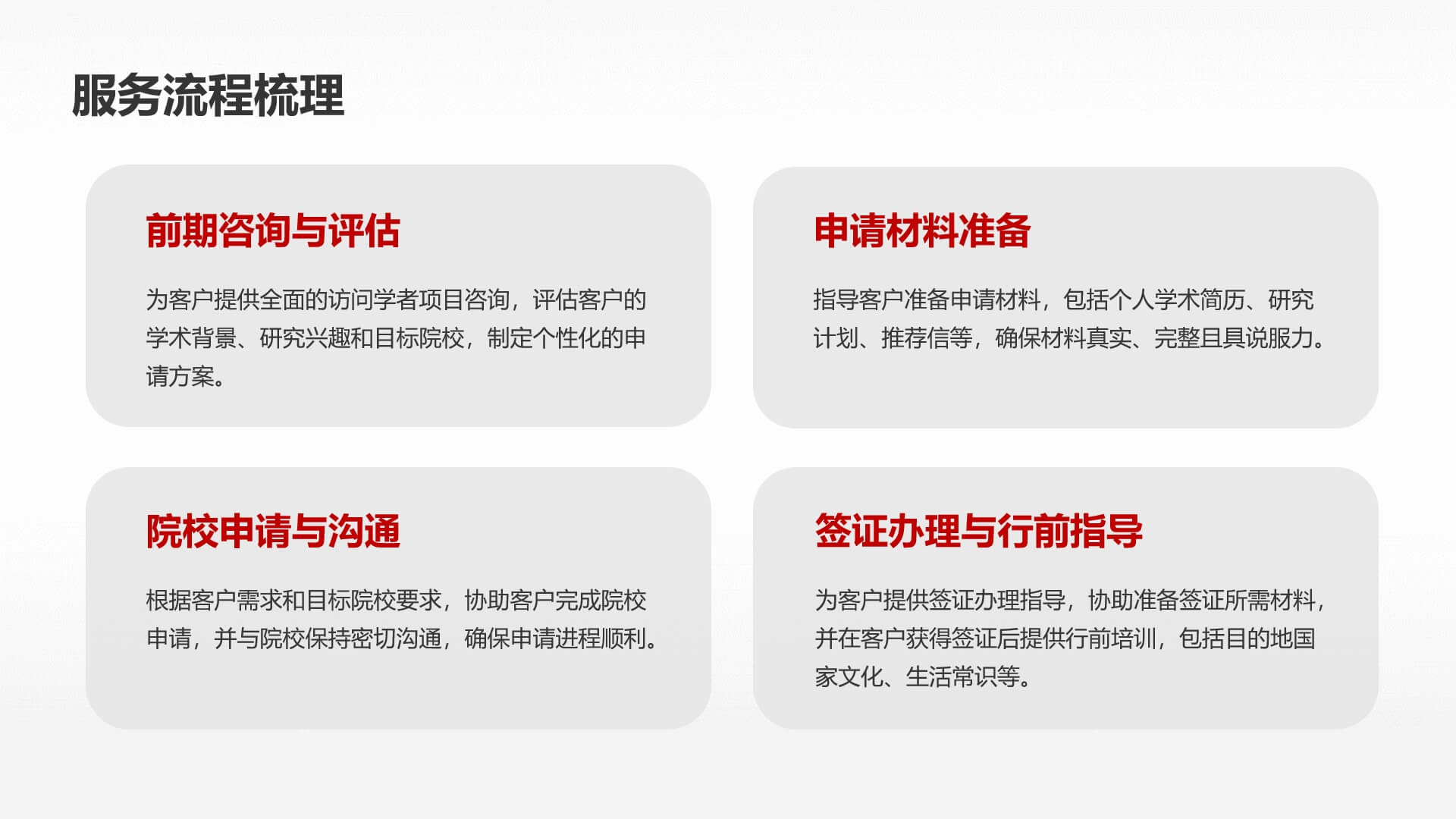 服务流程梳理

前期咨询与评估

为客户提供全面的访问学者项目咨询，评估客户的学术背景、研究兴趣和目标院校，制定个性化的申请方案。

申请材料准备

指导客户准备申请材料，包括个人学术简历、研究计划、推荐信等，确保材料真实、完整且具说服力。

院校申请与沟通

根据客户需求和目标院校要求，协助客户完成院校申请，并与院校保持密切沟通，确保申请进程顺利。

签证办理与行前指导

为客户提供签证办理指导，协助准备签证所需材料，并在客户获得签证后提供行前培训，包括目的地国家文化、生活常识等。